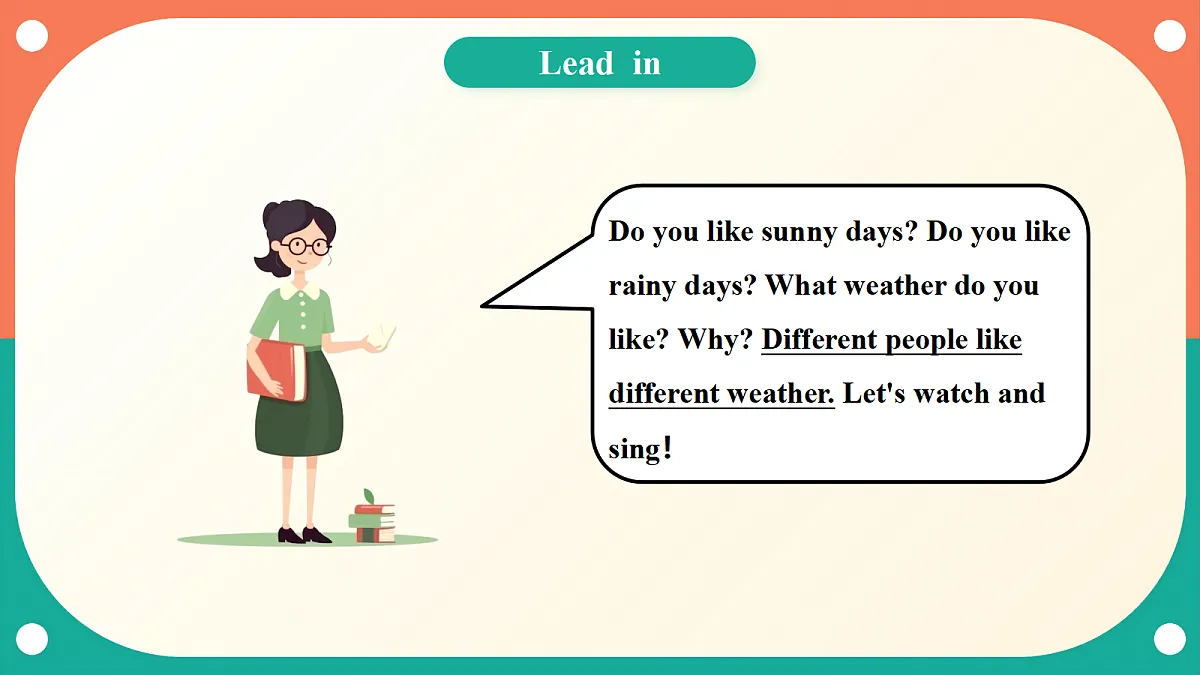 Lead in

Do you like sunny days? Do you like rainy days? What weather do you like? Why? Different people like different weather. Let's watch and sing!